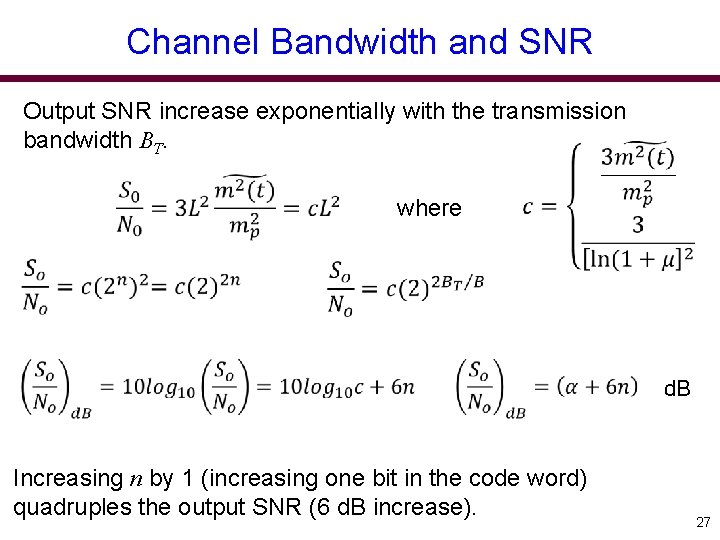 Channel Bandwidth and SNR

Output SNR increase exponentially with the transmission bandwidth $B_T$.

$\frac{S_0}{N_0} = 3L^2 \frac{\widetilde{m^2(t)}}{m_p^2} = cL^2$ where $c = \begin{cases} \frac{3\widetilde{m^2(t)}}{m_p^2} \\ \frac{3}{[\ln(1+\mu]^2} \end{cases}$

$\frac{S_o}{N_o} = c(2^n)^2 = c(2)^{2n}$ $\frac{S_o}{N_o} = c(2)^{2B_T/B}$

$\left(\frac{S_o}{N_o}\right)_{dB} = 10log_{10}\left(\frac{S_o}{N_o}\right) = 10log_{10}c + 6n$ $\left(\frac{S_o}{N_o}\right)_{dB} = (\alpha + 6n)$ dB

Increasing $n$ by 1 (increasing one bit in the code word) quadruples the output SNR (6 dB increase).

27